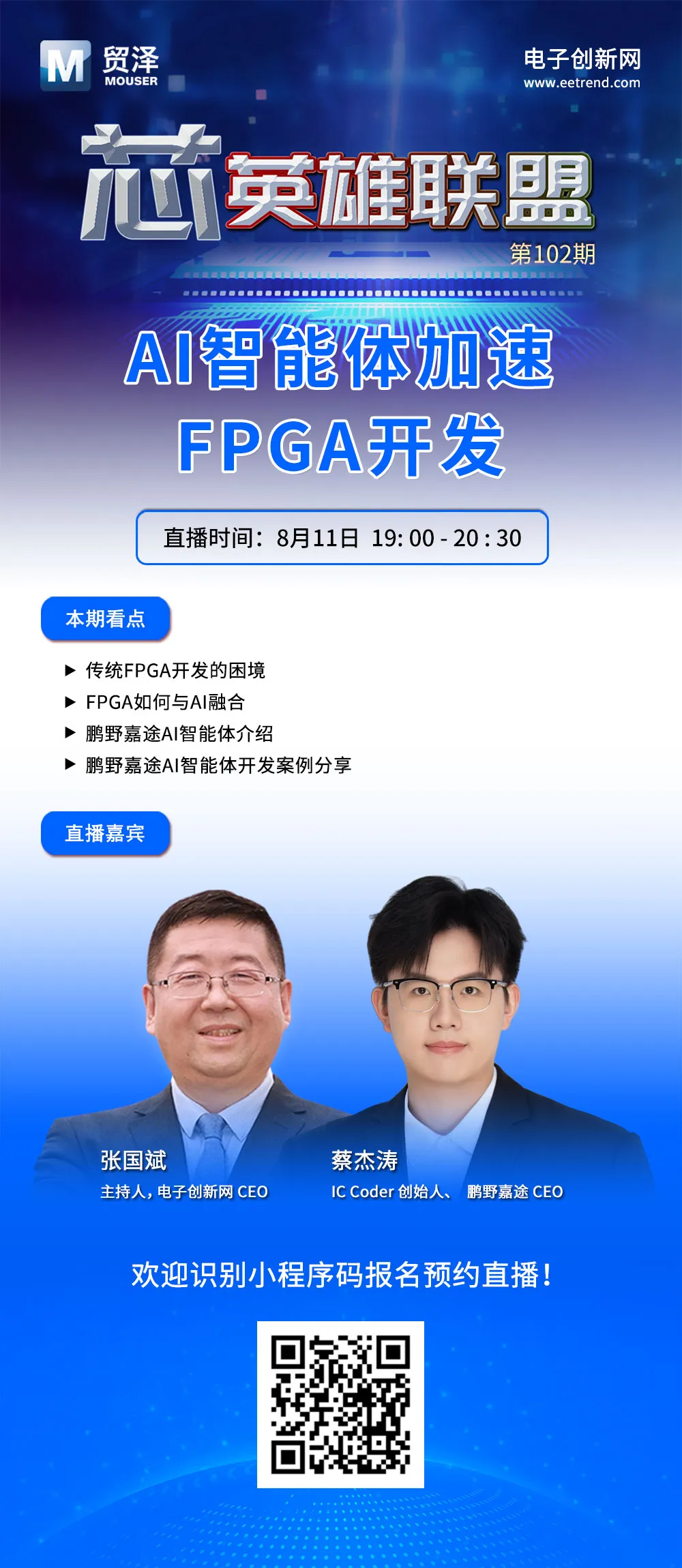 M 贸泽 MOUSER

电子创新网
www.eetrend.com

芯英雄联盟
第102期

AI智能体加速
FPGA开发

直播时间：8月11日 19:00 - 20:30

本期看点

▶ 传统FPGA开发的困境
▶ FPGA如何与AI融合
▶ 鹏野嘉途AI智能体介绍
▶ 鹏野嘉途AI智能体开发案例分享

直播嘉宾

张国斌
主持人，电子创新网 CEO

蔡杰涛
IC Coder 创始人、 鹏野嘉途 CEO

欢迎识别小程序码报名预约直播！